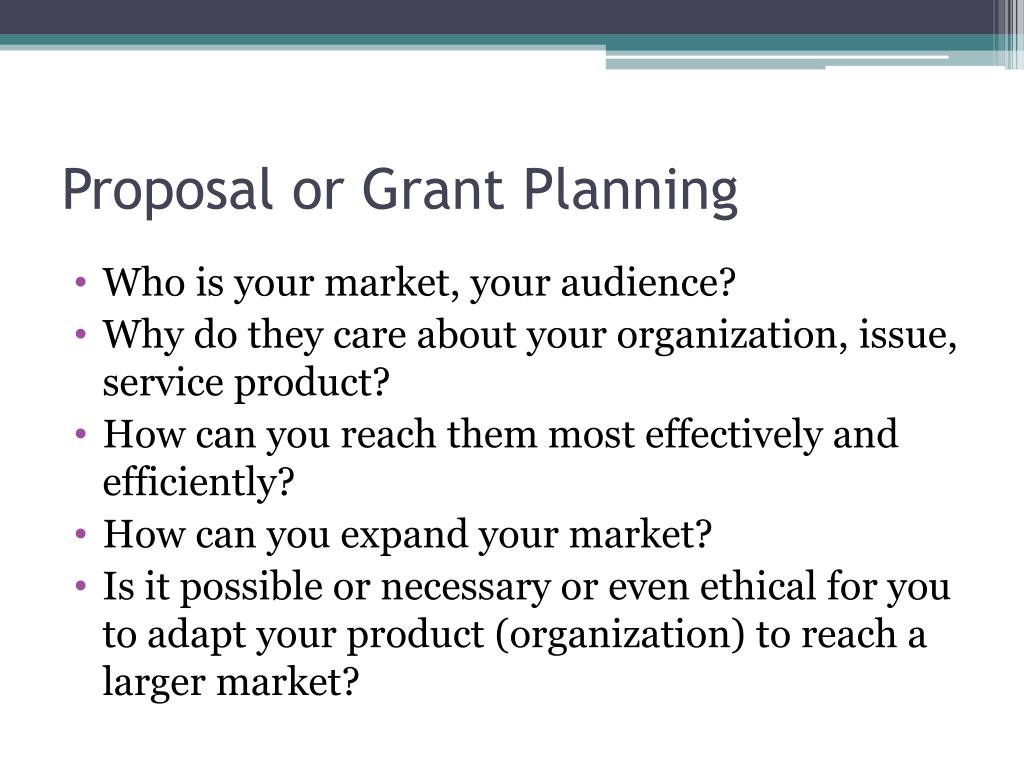 Proposal or Grant Planning

• Who is your market, your audience?
• Why do they care about your organization, issue, service product?
• How can you reach them most effectively and efficiently?
• How can you expand your market?
• Is it possible or necessary or even ethical for you to adapt your product (organization) to reach a larger market?